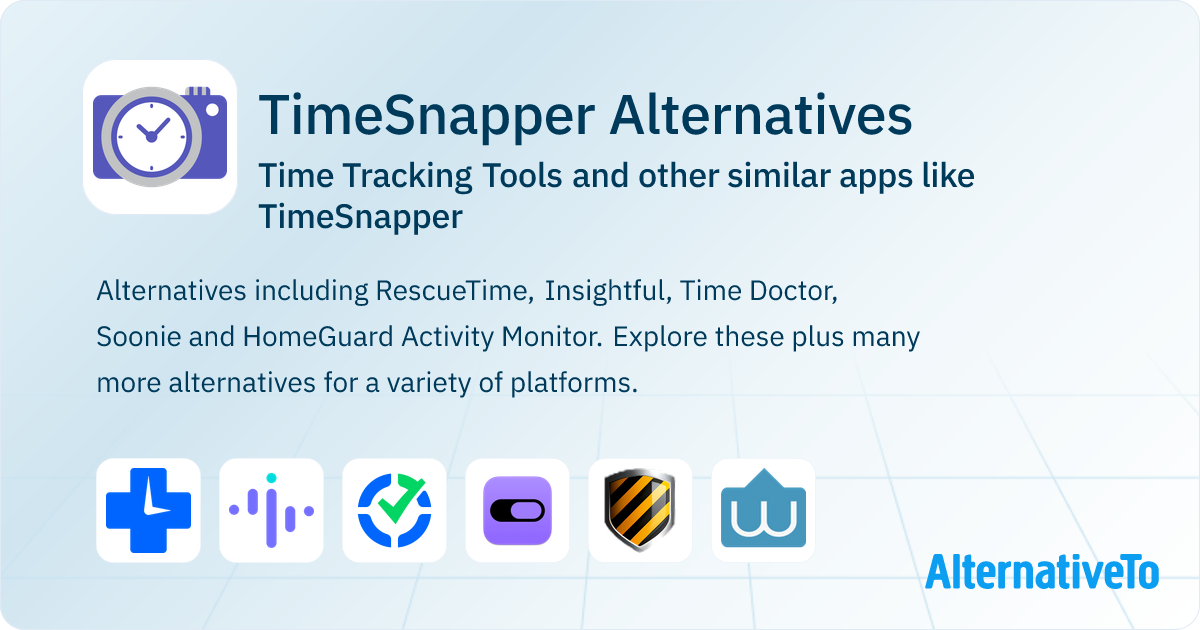 TimeSnapper Alternatives

Time Tracking Tools and other similar apps like TimeSnapper

Alternatives including RescueTime, Insightful, Time Doctor, Soonie and HomeGuard Activity Monitor. Explore these plus many more alternatives for a variety of platforms.

AlternativeTo